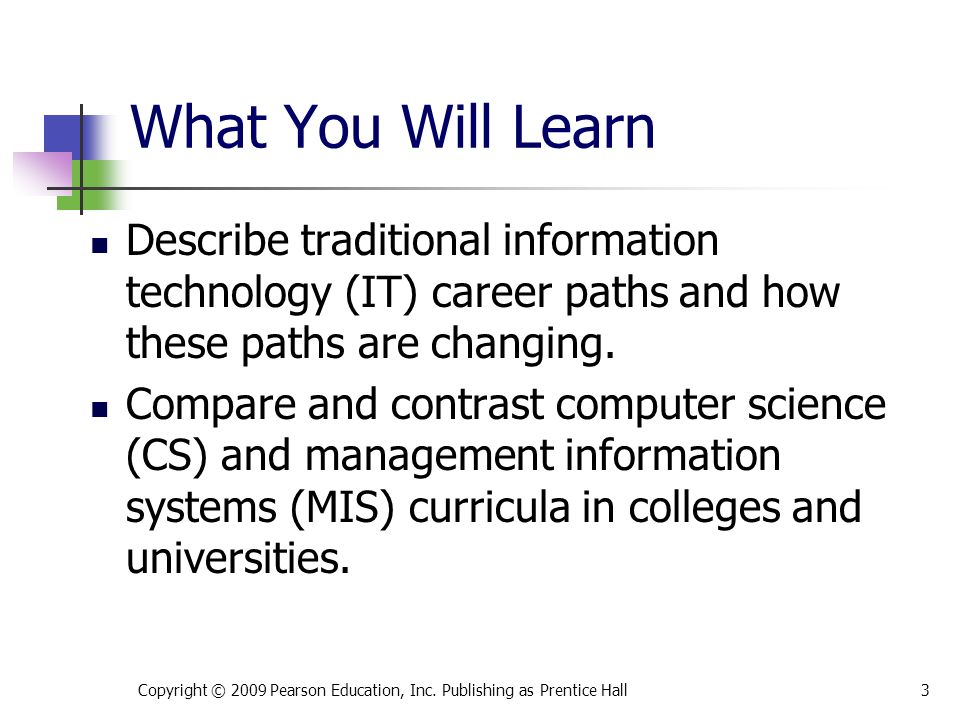 What You Will Learn

- Describe traditional information technology (IT) career paths and how these paths are changing.
- Compare and contrast computer science (CS) and management information systems (MIS) curricula in colleges and universities.

Copyright © 2009 Pearson Education, Inc. Publishing as Prentice Hall

3